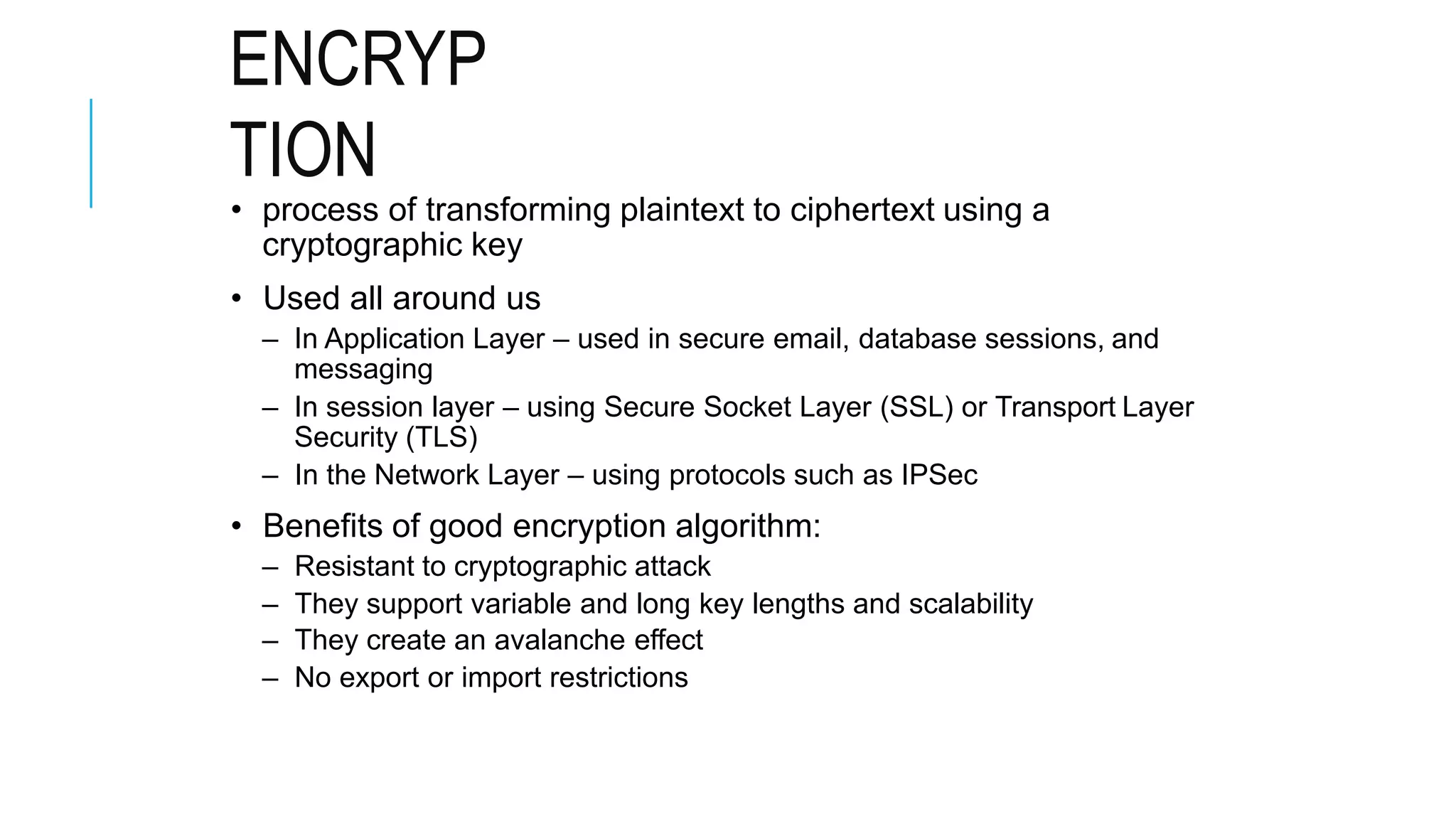 ENCRYP
TION

• process of transforming plaintext to ciphertext using a cryptographic key
• Used all around us
  – In Application Layer – used in secure email, database sessions, and messaging
  – In session layer – using Secure Socket Layer (SSL) or Transport Layer Security (TLS)
  – In the Network Layer – using protocols such as IPSec
• Benefits of good encryption algorithm:
  – Resistant to cryptographic attack
  – They support variable and long key lengths and scalability
  – They create an avalanche effect
  – No export or import restrictions